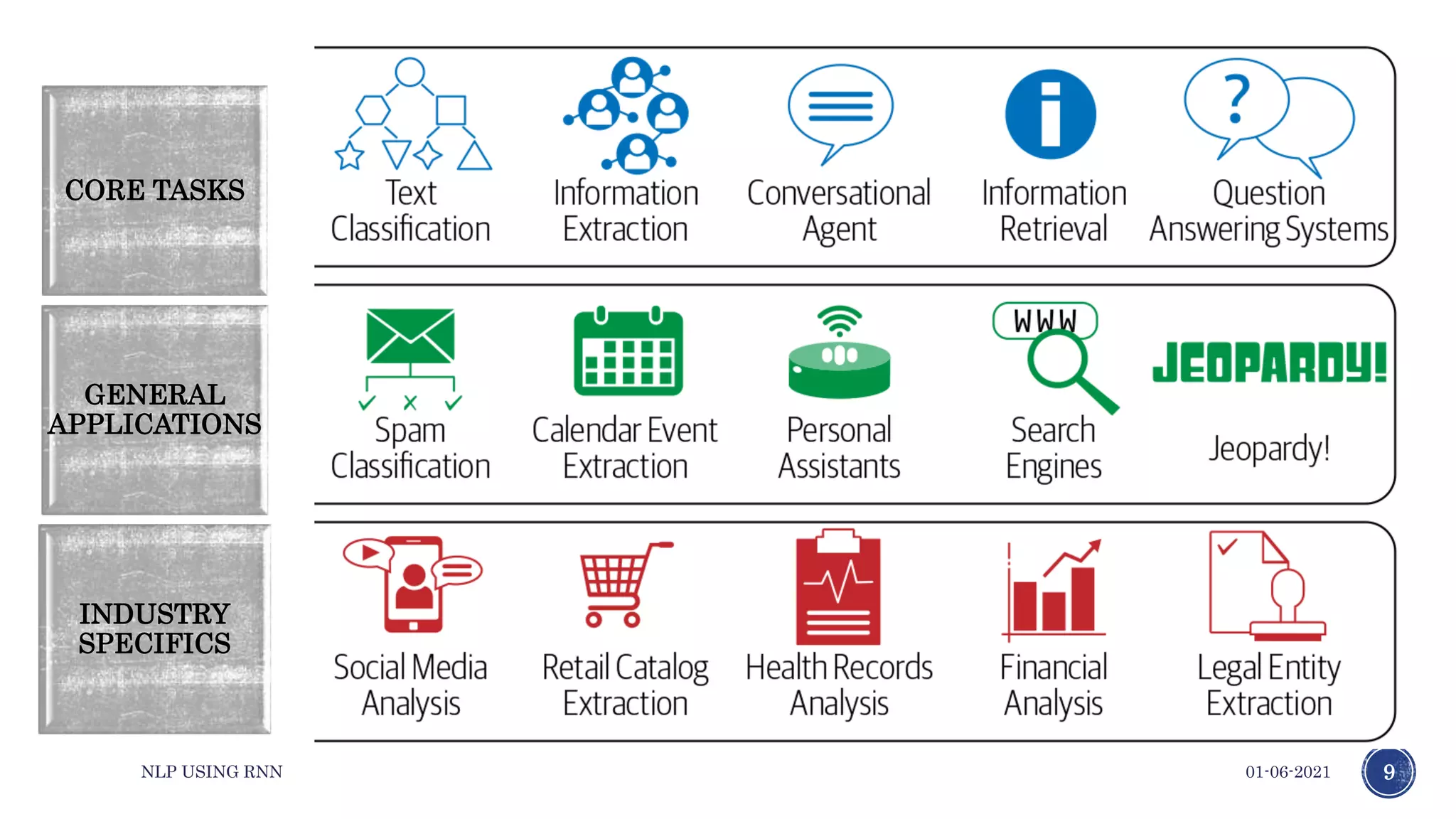 CORE TASKS

Text Classification

Information Extraction

Conversational Agent

Information Retrieval

?

Question Answering Systems

GENERAL APPLICATIONS

Spam Classification

Calendar Event Extraction

Personal Assistants

WWW

Search Engines

JEOPARDY!

Jeopardy!

INDUSTRY SPECIFICS

Social Media Analysis

Retail Catalog Extraction

Health Records Analysis

Financial Analysis

Legal Entity Extraction

NLP USING RNN

01-06-2021

9